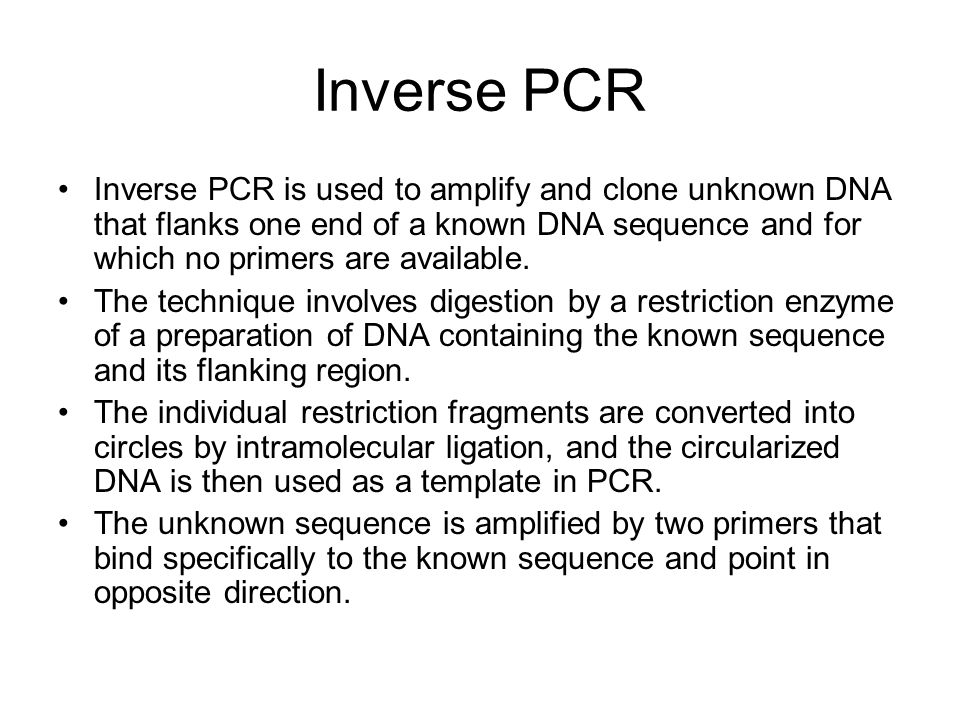 Inverse PCR

• Inverse PCR is used to amplify and clone unknown DNA that flanks one end of a known DNA sequence and for which no primers are available.
• The technique involves digestion by a restriction enzyme of a preparation of DNA containing the known sequence and its flanking region.
• The individual restriction fragments are converted into circles by intramolecular ligation, and the circularized DNA is then used as a template in PCR.
• The unknown sequence is amplified by two primers that bind specifically to the known sequence and point in opposite direction.